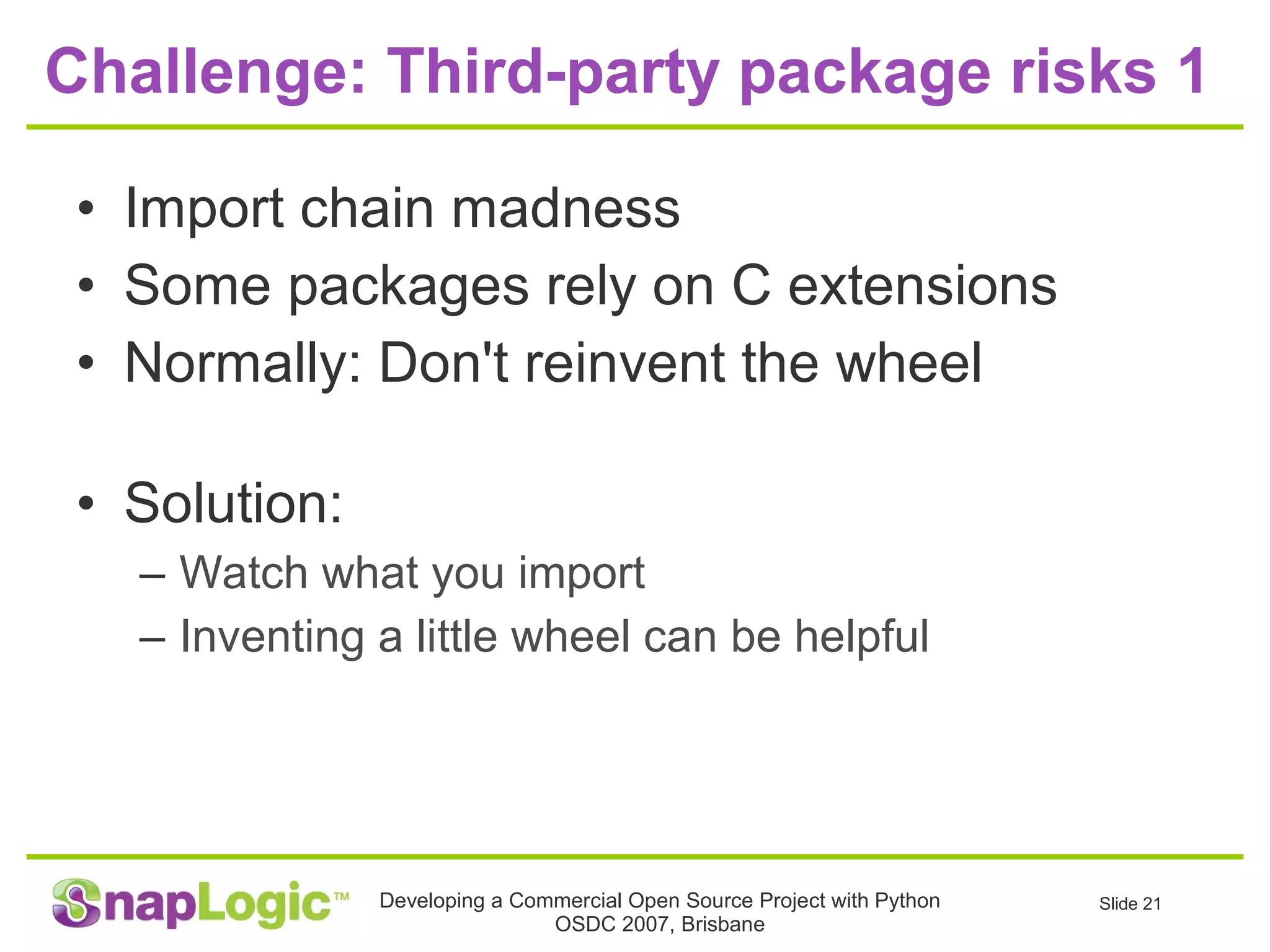 Challenge: Third-party package risks 1

• Import chain madness
• Some packages rely on C extensions
• Normally: Don't reinvent the wheel

• Solution:
– Watch what you import
– Inventing a little wheel can be helpful

SnapLogic™

Developing a Commercial Open Source Project with Python
OSDC 2007, Brisbane

Slide 21